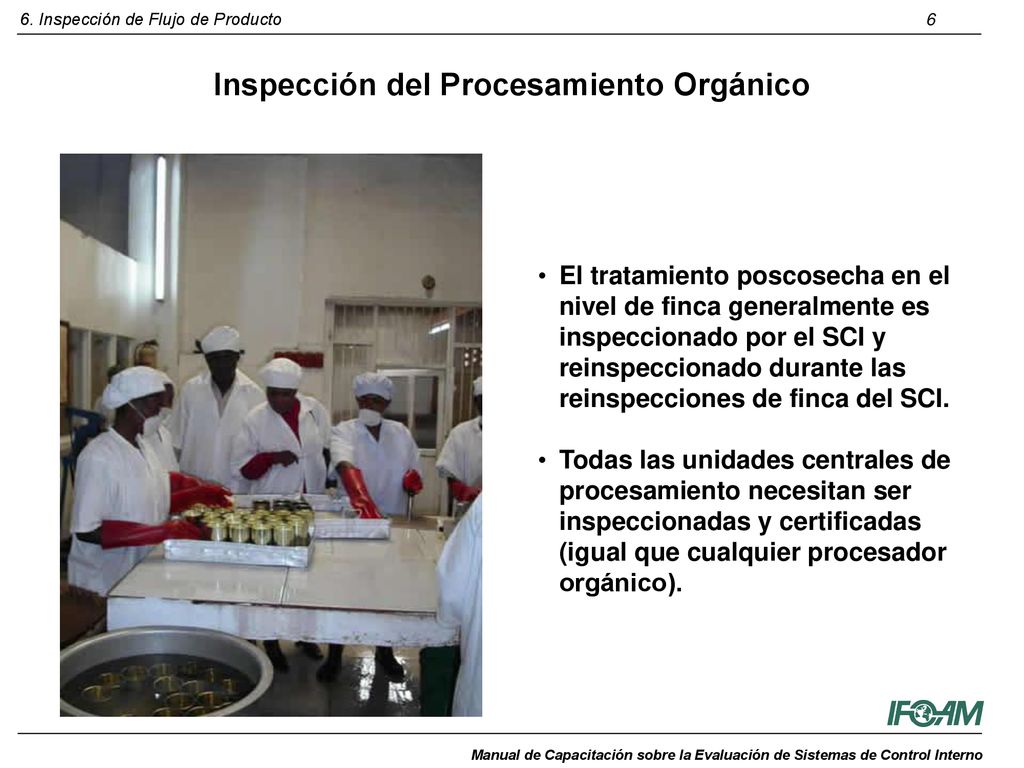 6. Inspección de Flujo de Producto

6

Inspección del Procesamiento Orgánico

• El tratamiento poscosecha en el nivel de finca generalmente es inspeccionado por el SCI y reinspeccionado durante las reinspecciones de finca del SCI.

• Todas las unidades centrales de procesamiento necesitan ser inspeccionadas y certificadas (igual que cualquier procesador orgánico).

IFOAM

Manual de Capacitación sobre la Evaluación de Sistemas de Control Interno